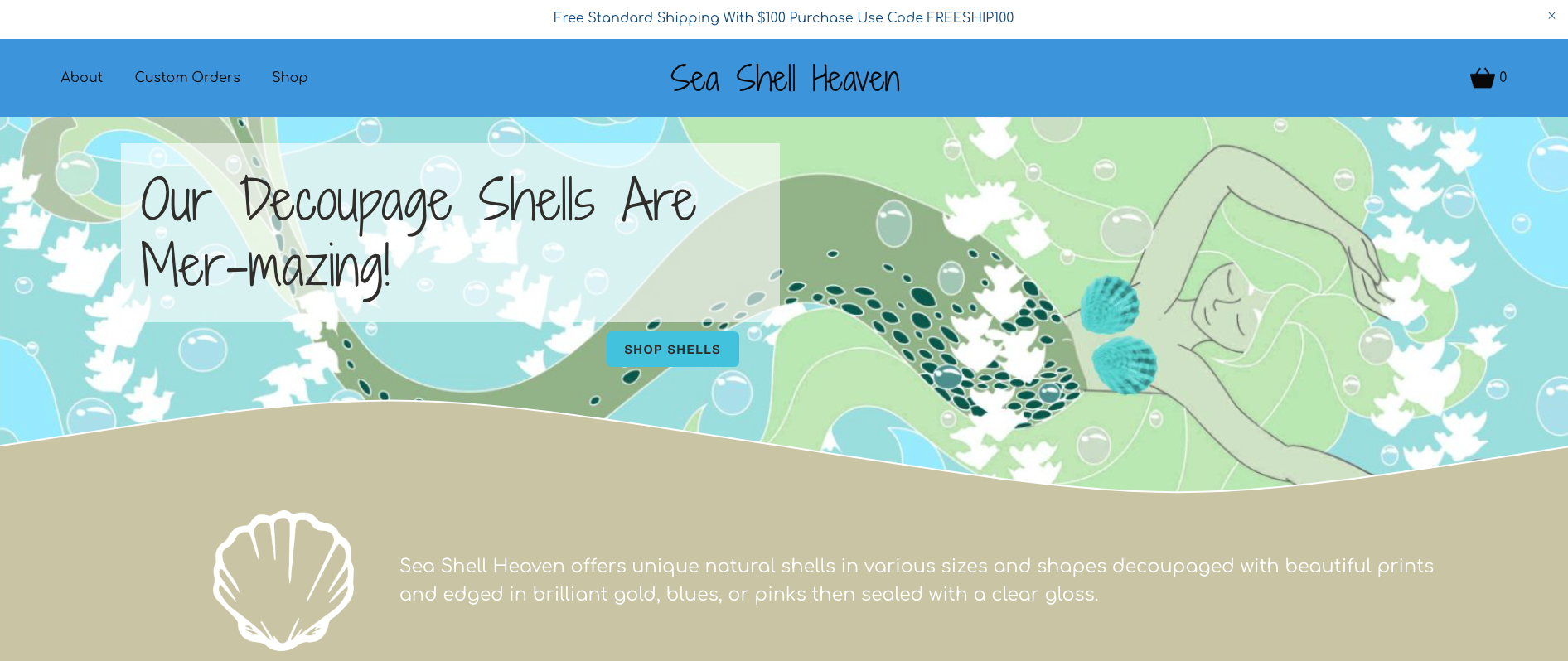 Free Standard Shipping With $100 Purchase Use Code FREESHIP100

×

About Custom Orders Shop

Sea Shell Heaven

0

Our Decoupage Shells Are Mer-mazing!

SHOP SHELLS

Sea Shell Heaven offers unique natural shells in various sizes and shapes decoupaged with beautiful prints and edged in brilliant gold, blues, or pinks then sealed with a clear gloss.